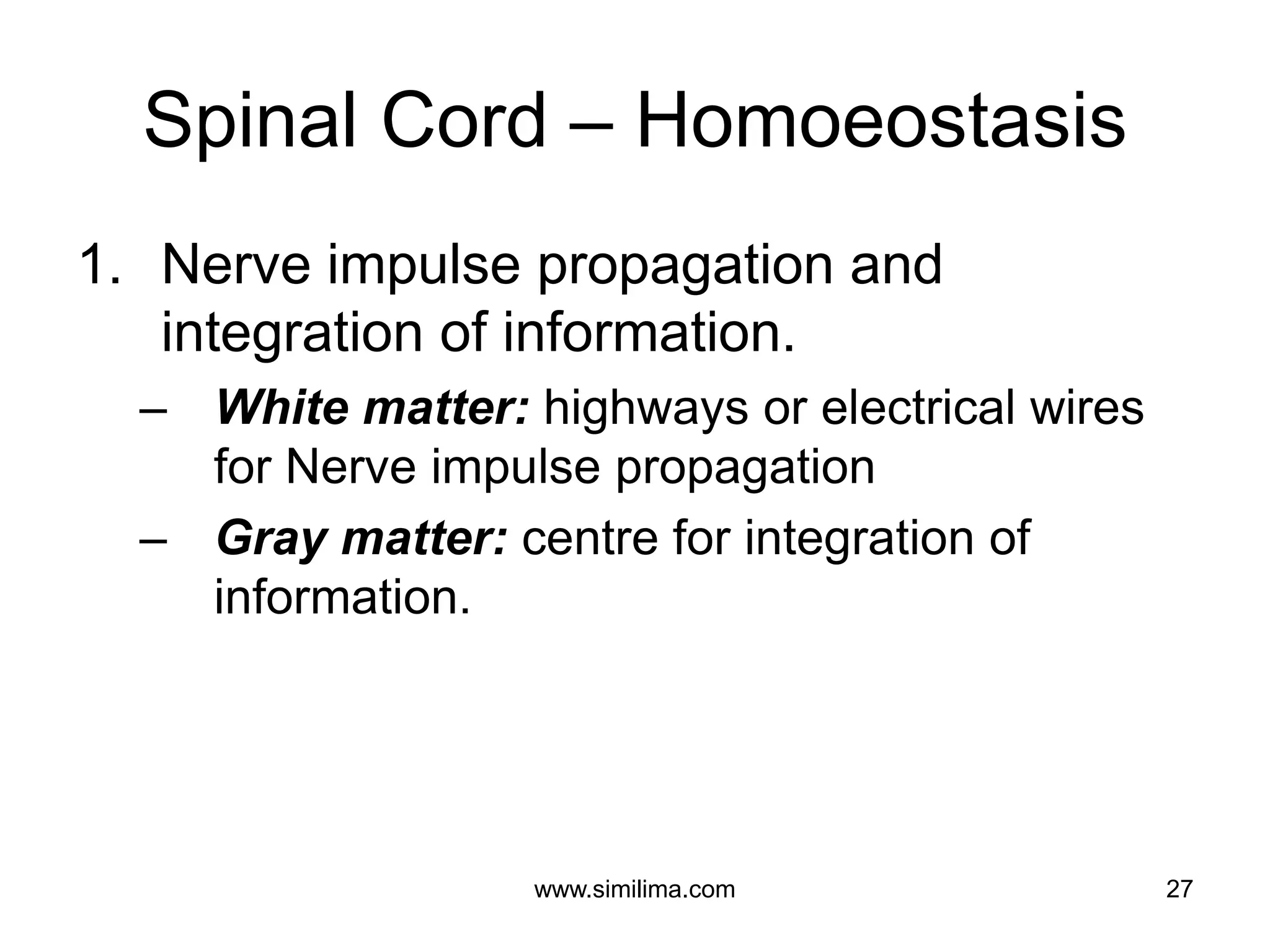 Spinal Cord – Homoeostasis

1. Nerve impulse propagation and integration of information.

– White matter: highways or electrical wires for Nerve impulse propagation

– Gray matter: centre for integration of information.

www.similima.com

27